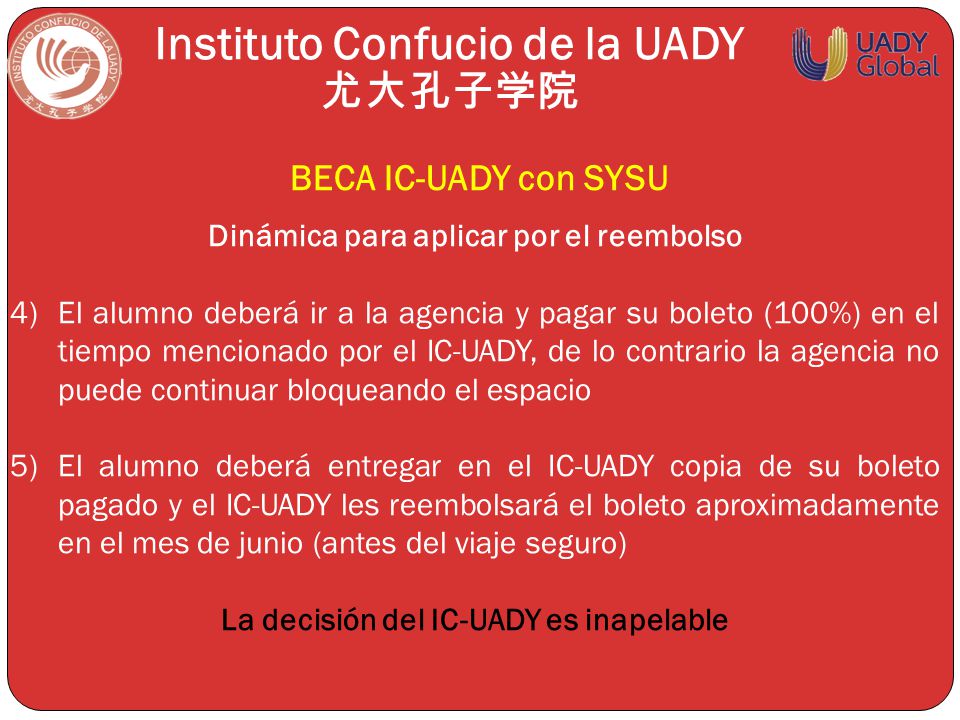 INSTITUTO CONFUCIO DE LA UADY
尤大孔子学院

Instituto Confucio de la UADY
尤大孔子学院

UADY Global

BECA IC-UADY con SYSU

Dinámica para aplicar por el reembolso

4) El alumno deberá ir a la agencia y pagar su boleto (100%) en el tiempo mencionado por el IC-UADY, de lo contrario la agencia no puede continuar bloqueando el espacio

5) El alumno deberá entregar en el IC-UADY copia de su boleto pagado y el IC-UADY les reembolsará el boleto aproximadamente en el mes de junio (antes del viaje seguro)

La decisión del IC-UADY es inapelable